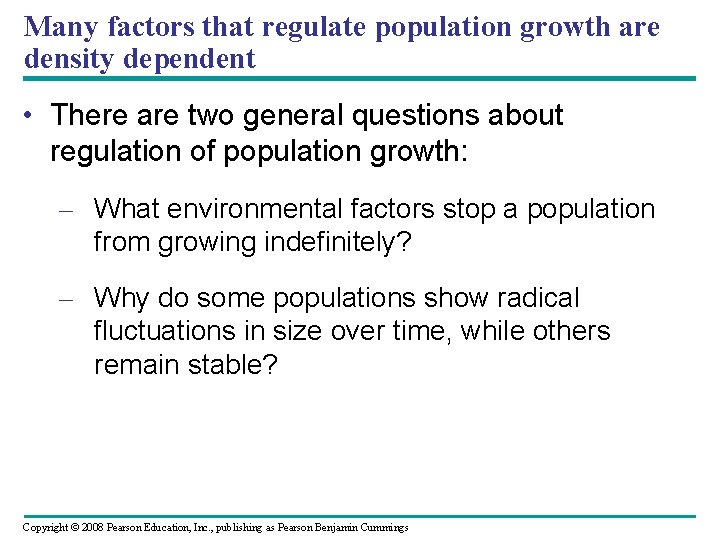 Many factors that regulate population growth are density dependent

• There are two general questions about regulation of population growth:

– What environmental factors stop a population from growing indefinitely?

– Why do some populations show radical fluctuations in size over time, while others remain stable?

Copyright © 2008 Pearson Education, Inc., publishing as Pearson Benjamin Cummings